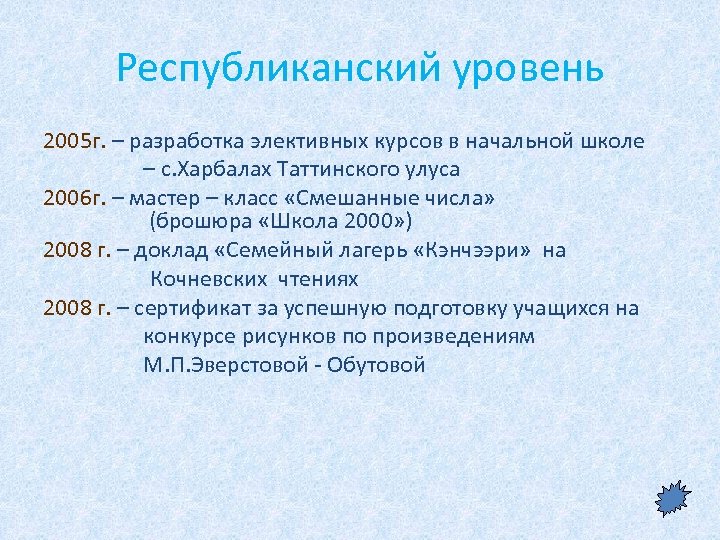 Республиканский уровень

2005г. – разработка элективных курсов в начальной школе – с.Харбалах Таттинского улуса

2006г. – мастер – класс «Смешанные числа» (брошюра «Школа 2000»)

2008 г. – доклад «Семейный лагерь «Кэнчээри» на Кочневских чтениях

2008 г. – сертификат за успешную подготовку учащихся на конкурсе рисунков по произведениям М.П.Эверстовой - Обутовой